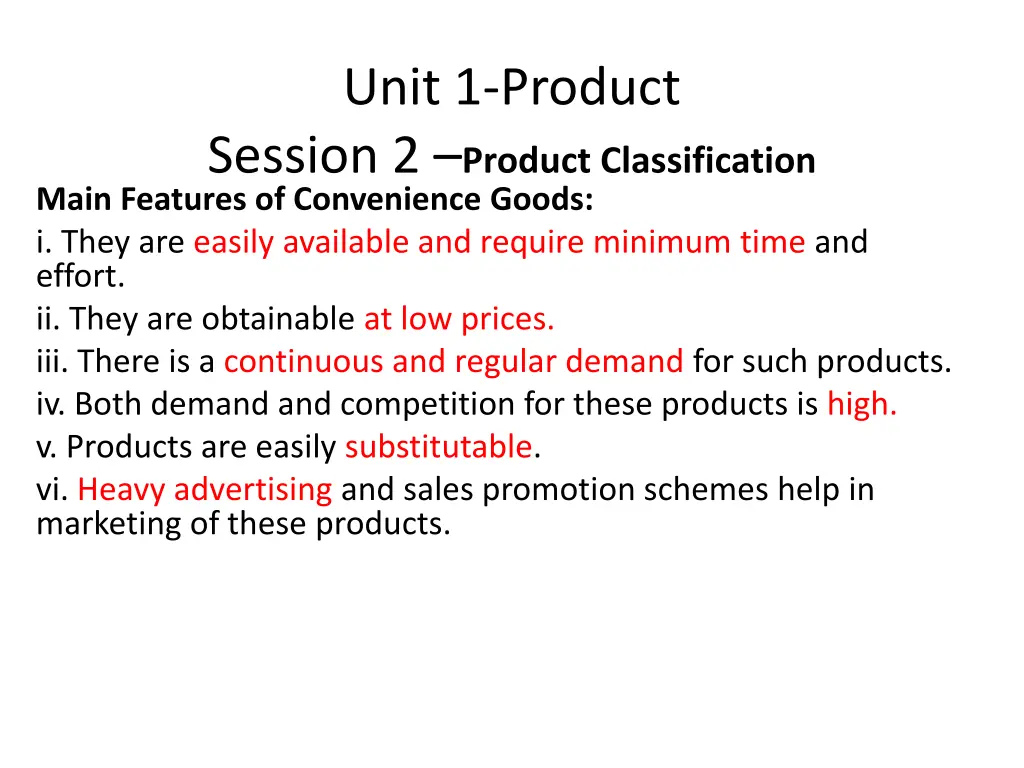 Unit 1-Product
Session 2 –Product Classification

Main Features of Convenience Goods:

i. They are easily available and require minimum time and effort.

ii. They are obtainable at low prices.

iii. There is a continuous and regular demand for such products.

iv. Both demand and competition for these products is high.

v. Products are easily substitutable.

vi. Heavy advertising and sales promotion schemes help in marketing of these products.